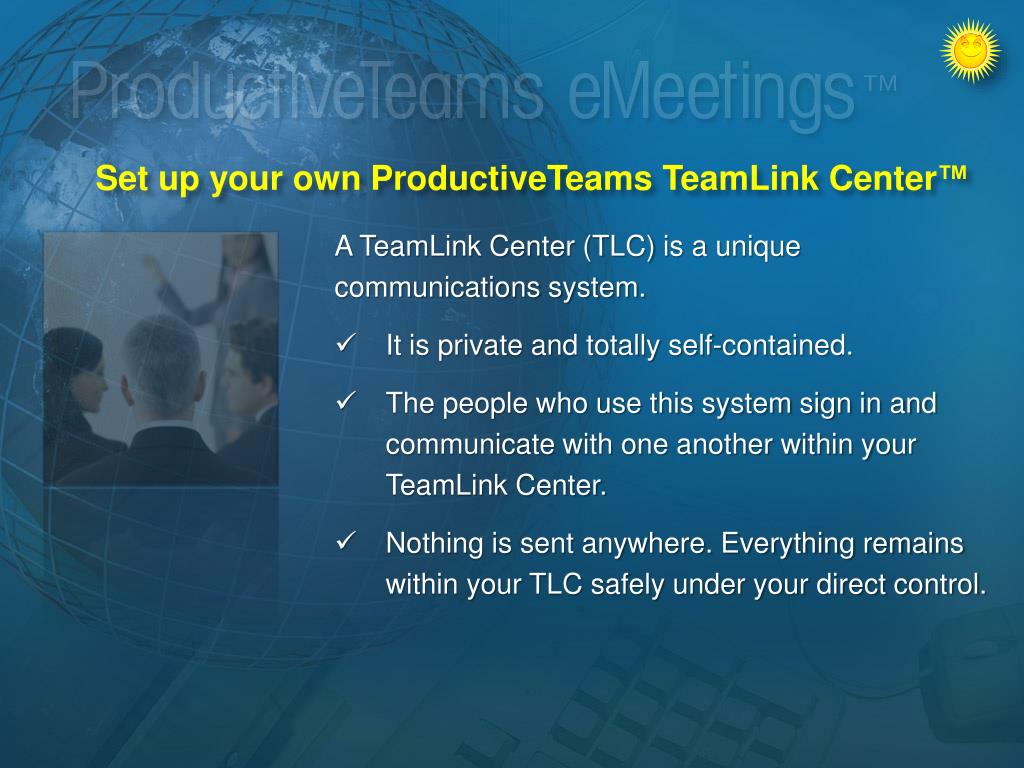 ProductiveTeams eMeetings™

Set up your own ProductiveTeams TeamLink Center™

A TeamLink Center (TLC) is a unique communications system.

✓ It is private and totally self-contained.

✓ The people who use this system sign in and communicate with one another within your TeamLink Center.

✓ Nothing is sent anywhere. Everything remains within your TLC safely under your direct control.